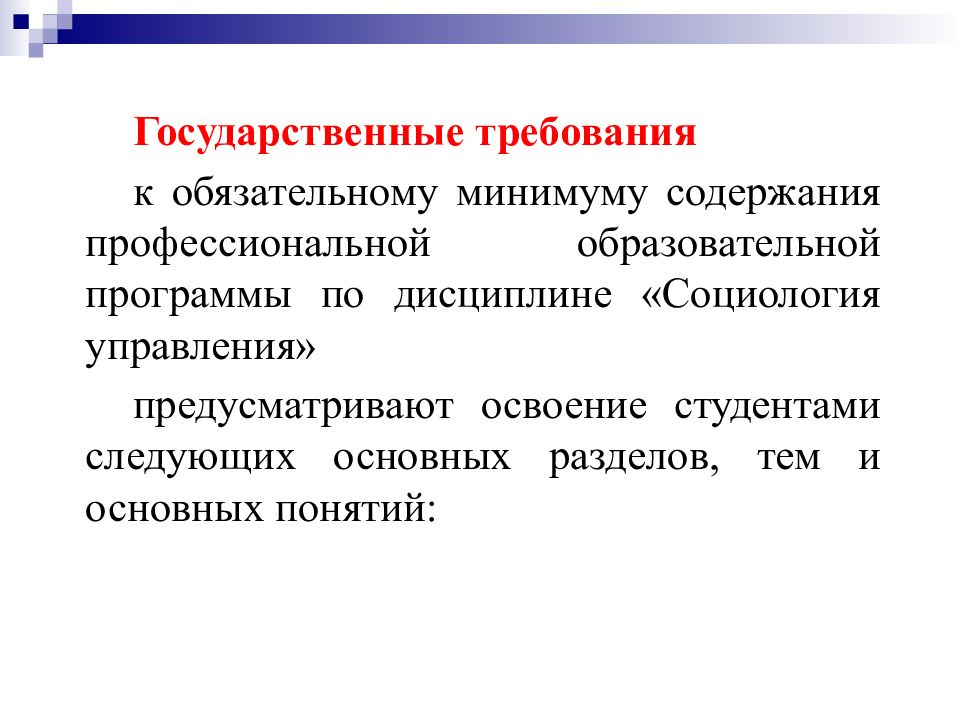 Государственные требования

к обязательному минимуму содержания профессиональной образовательной программы по дисциплине «Социология управления»

предусматривают освоение студентами следующих основных разделов, тем и основных понятий: